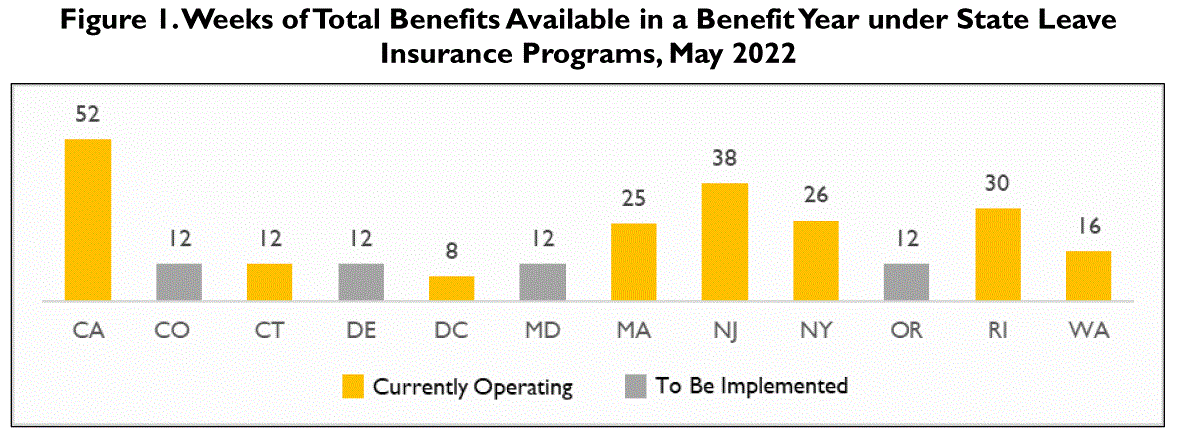 Figure 1. Weeks of Total Benefits Available in a Benefit Year under State Leave Insurance Programs, May 2022

52
12
12
12
8
12
25
38
26
12
30
16

CA CO CT DE DC MD MA NJ NY OR RI WA

Currently Operating
To Be Implemented